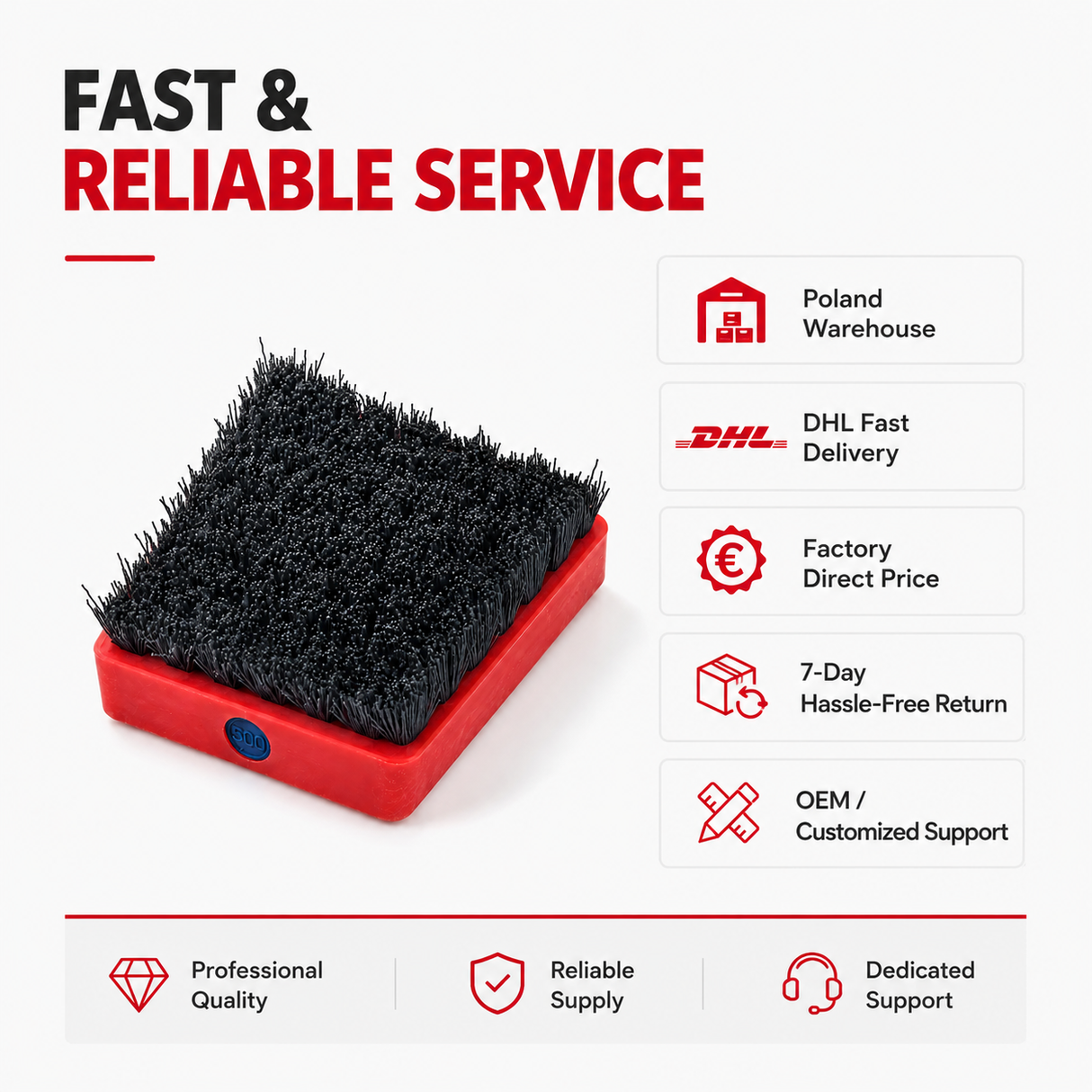 FAST &
RELIABLE SERVICE

500

Poland Warehouse

DHL

DHL Fast Delivery

€

Factory Direct Price

7-Day Hassle-Free Return

OEM / Customized Support

Professional Quality

Reliable Supply

Dedicated Support